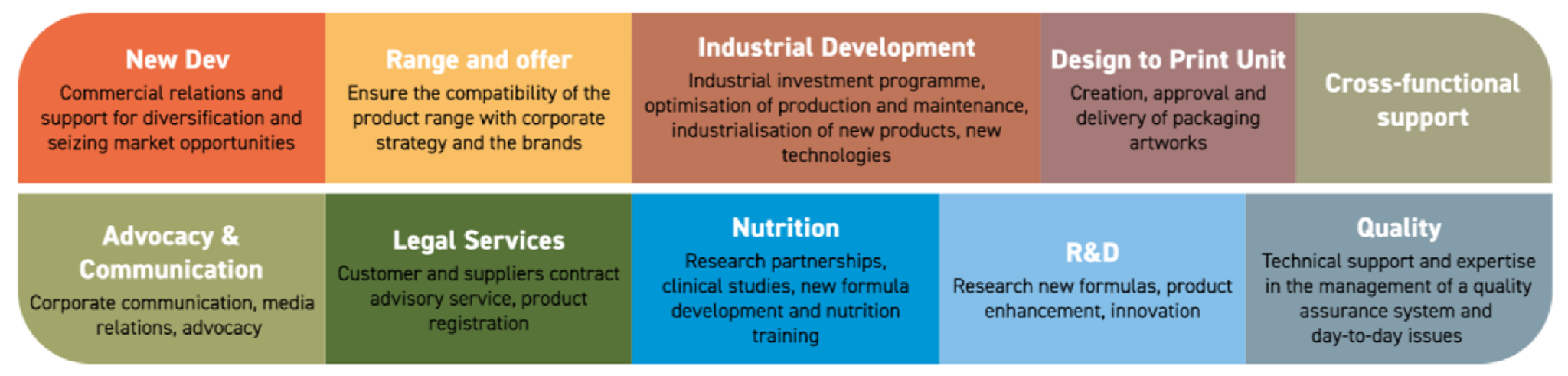 New Dev
Commercial relations and support for diversification and seizing market opportunities

Range and offer
Ensure the compatibility of the product range with corporate strategy and the brands

Industrial Development
Industrial investment programme, optimisation of production and maintenance, industrialisation of new products, new technologies

Design to Print Unit
Creation, approval and delivery of packaging artworks

Cross-functional support

Advocacy & Communication
Corporate communication, media relations, advocacy

Legal Services
Customer and suppliers contract advisory service, product registration

Nutrition
Research partnerships, clinical studies, new formula development and nutrition training

R&D
Research new formulas, product enhancement, innovation

Quality
Technical support and expertise in the management of a quality assurance system and day-to-day issues